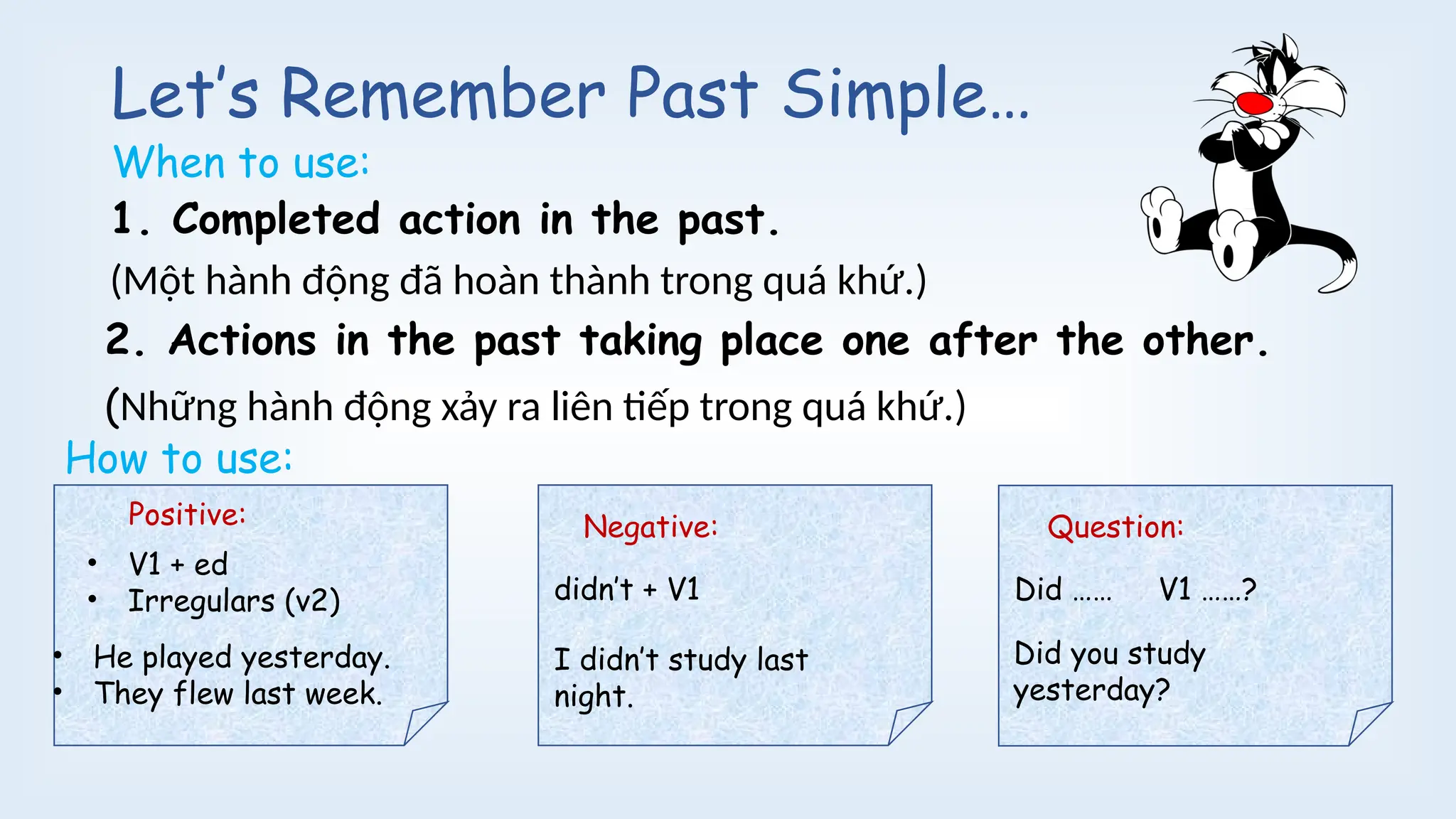 Let's Remember Past Simple…

When to use:

1. Completed action in the past.

(Một hành động đã hoàn thành trong quá khứ.)

2. Actions in the past taking place one after the other.

(Những hành động xảy ra liên tiếp trong quá khứ.)

How to use:

Positive:

• V1 + ed
• Irregulars (v2)

• He played yesterday.
• They flew last week.

Negative:

didn't + V1

I didn't study last night.

Question:

Did …… V1 ……?

Did you study yesterday?